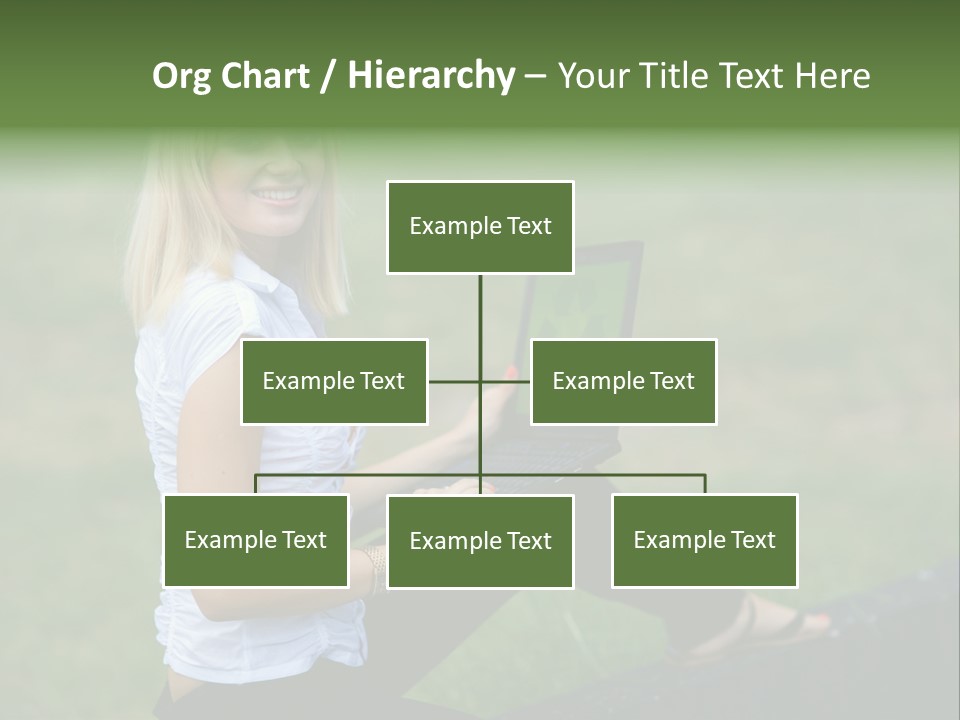 Org Chart / Hierarchy – Your Title Text Here

Example Text

Example Text

Example Text

Example Text

Example Text

Example Text